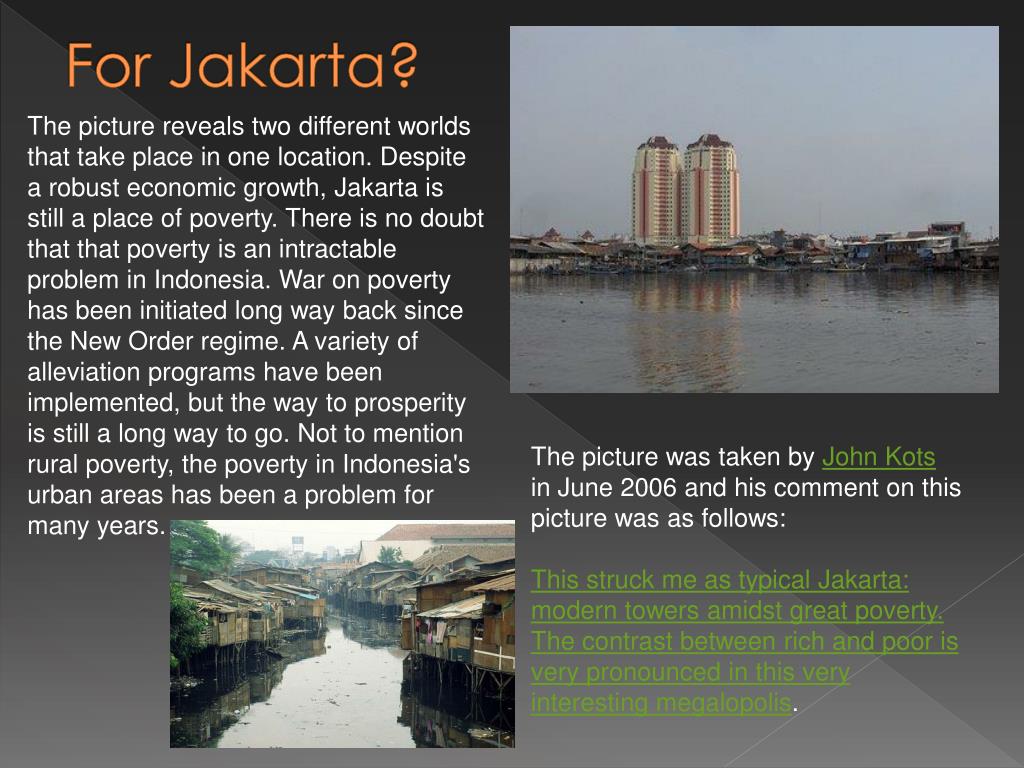 For Jakarta?

The picture reveals two different worlds that take place in one location. Despite a robust economic growth, Jakarta is still a place of poverty. There is no doubt that that poverty is an intractable problem in Indonesia. War on poverty has been initiated long way back since the New Order regime. A variety of alleviation programs have been implemented, but the way to prosperity is still a long way to go. Not to mention rural poverty, the poverty in Indonesia's urban areas has been a problem for many years.

The picture was taken by John Kots in June 2006 and his comment on this picture was as follows:

This struck me as typical Jakarta: modern towers amidst great poverty. The contrast between rich and poor is very pronounced in this very interesting megalopolis.